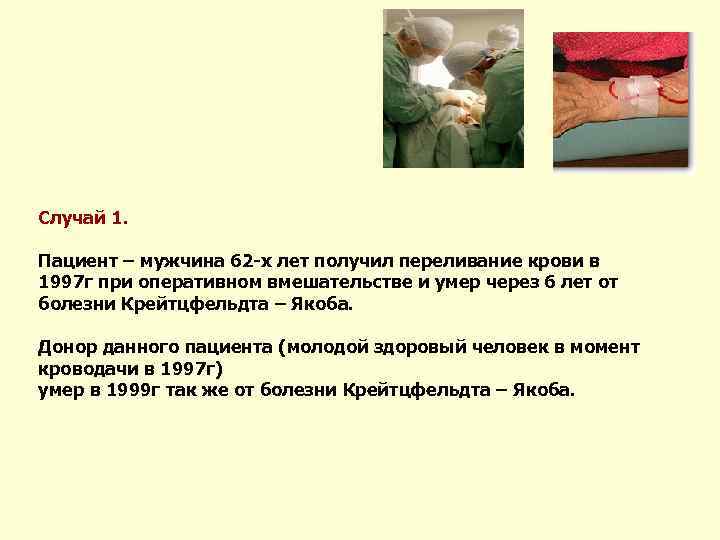 Случай 1.

Пациент – мужчина 62-х лет получил переливание крови в 1997г при оперативном вмешательстве и умер через 6 лет от болезни Крейтцфельдта – Якоба.

Донор данного пациента (молодой здоровый человек в момент кроводачи в 1997г)
умер в 1999г так же от болезни Крейтцфельдта – Якоба.